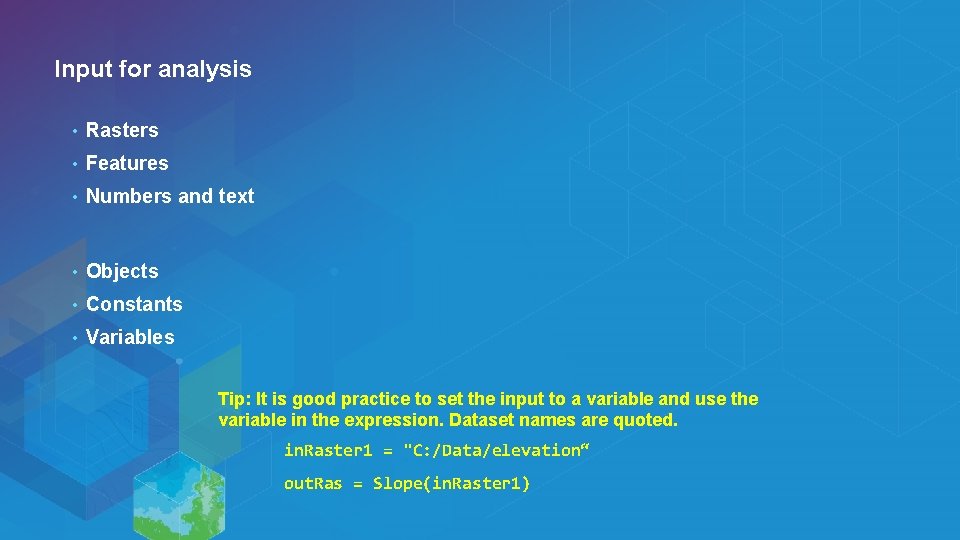 Input for analysis

• Rasters
• Features
• Numbers and text

• Objects
• Constants
• Variables

Tip: It is good practice to set the input to a variable and use the variable in the expression. Dataset names are quoted.

in.Raster1 = "C:/Data/elevation“

out.Ras = Slope(in.Raster1)